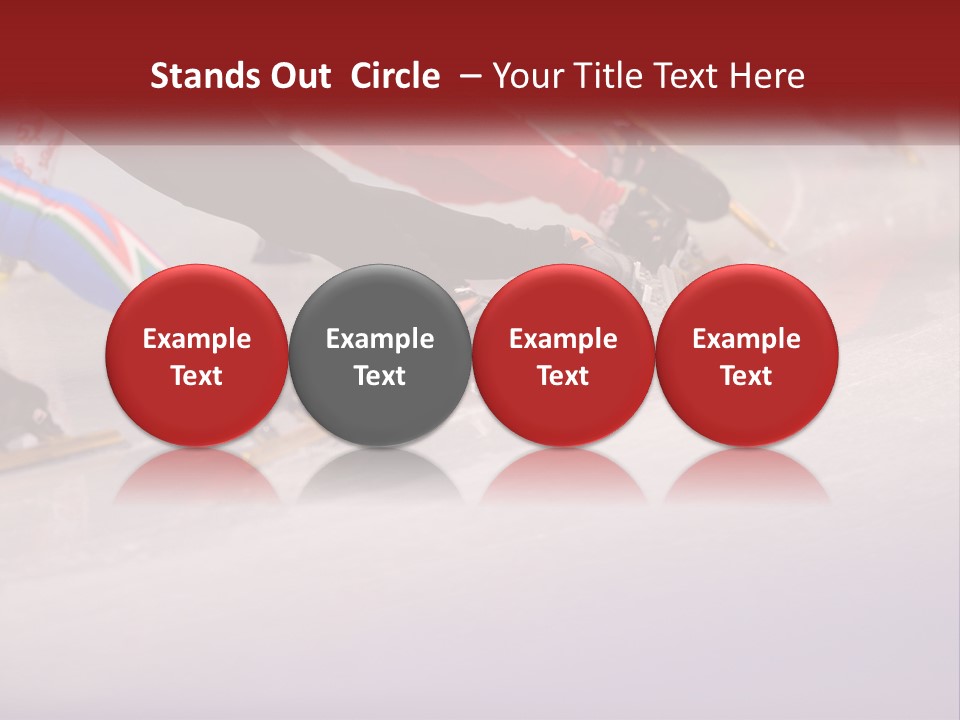 Stands Out Circle – Your Title Text Here

Example Text

Example Text

Example Text

Example Text